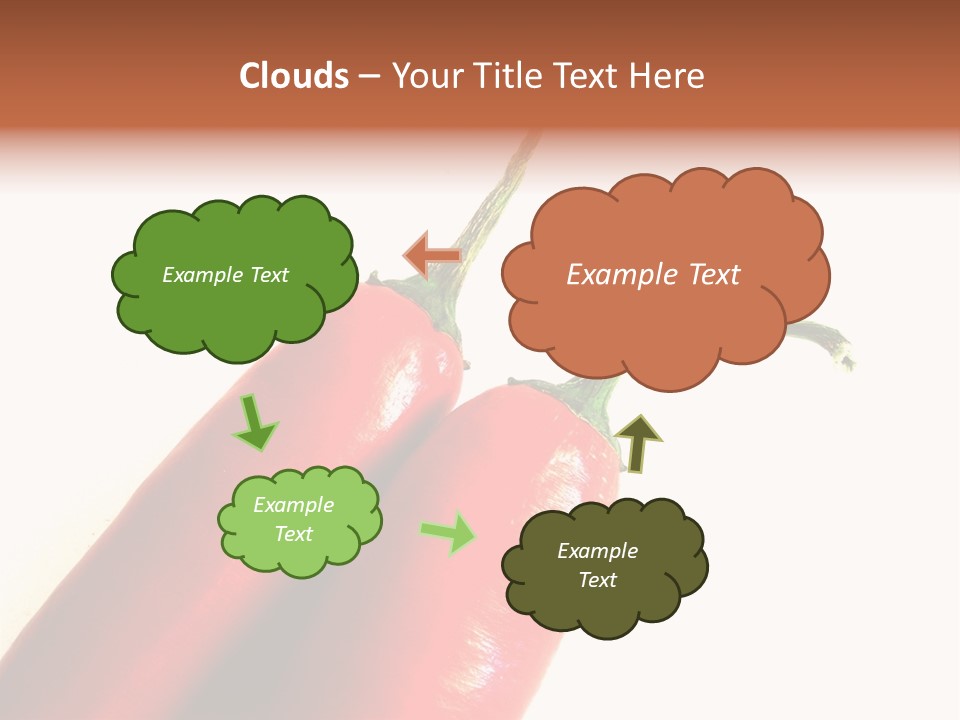 Clouds – Your Title Text Here

Example Text

Example Text

Example Text

Example Text